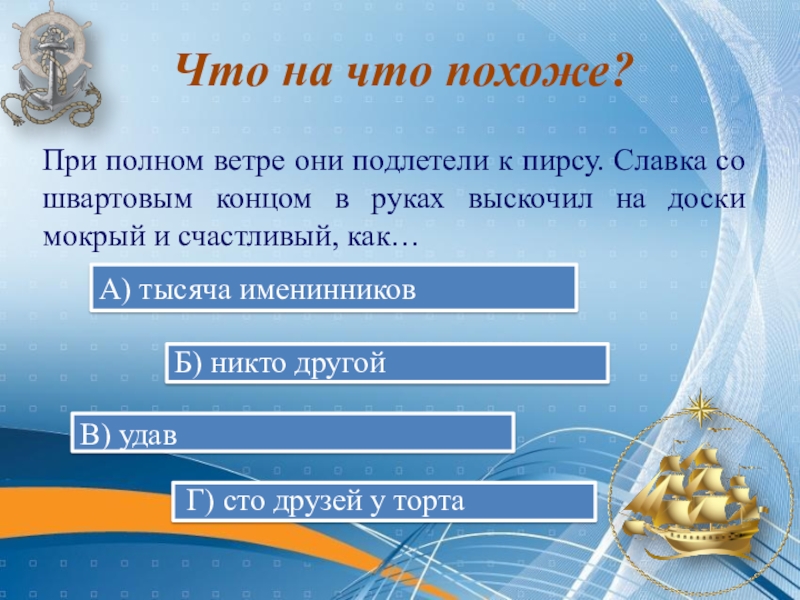 Что на что похоже?

При полном ветре они подлетели к пирсу. Славка со швартовым концом в руках выскочил на доски мокрый и счастливый, как…

А) тысяча именинников

Б) никто другой

В) удав

Г) сто друзей у торта